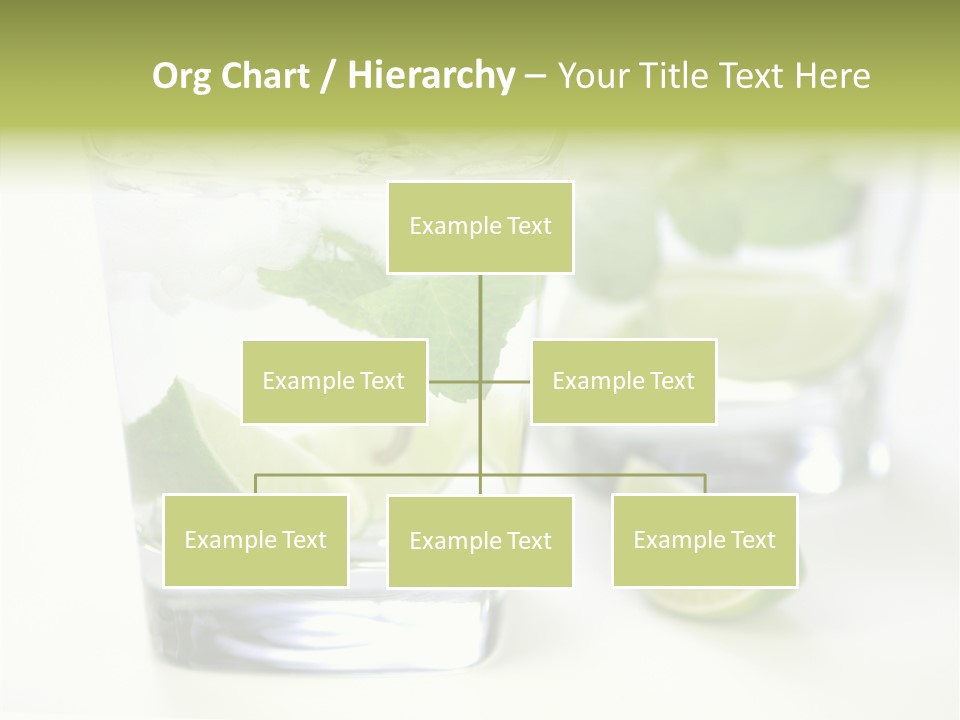 Org Chart / Hierarchy – Your Title Text Here

Example Text

Example Text

Example Text

Example Text

Example Text

Example Text